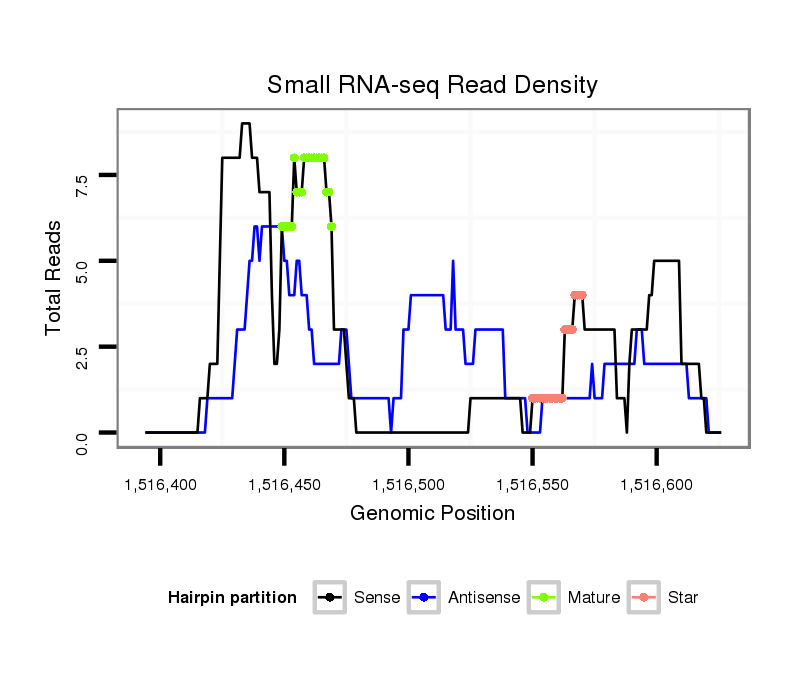 Small RNA-seq Read Density

Total Reads

7.5
5.0
2.5
0.0

1,516,400
1,516,450
1,516,500
1,516,550
1,516,600

Genomic Position

Hairpin partition
Sense
Antisense
Mature
Star